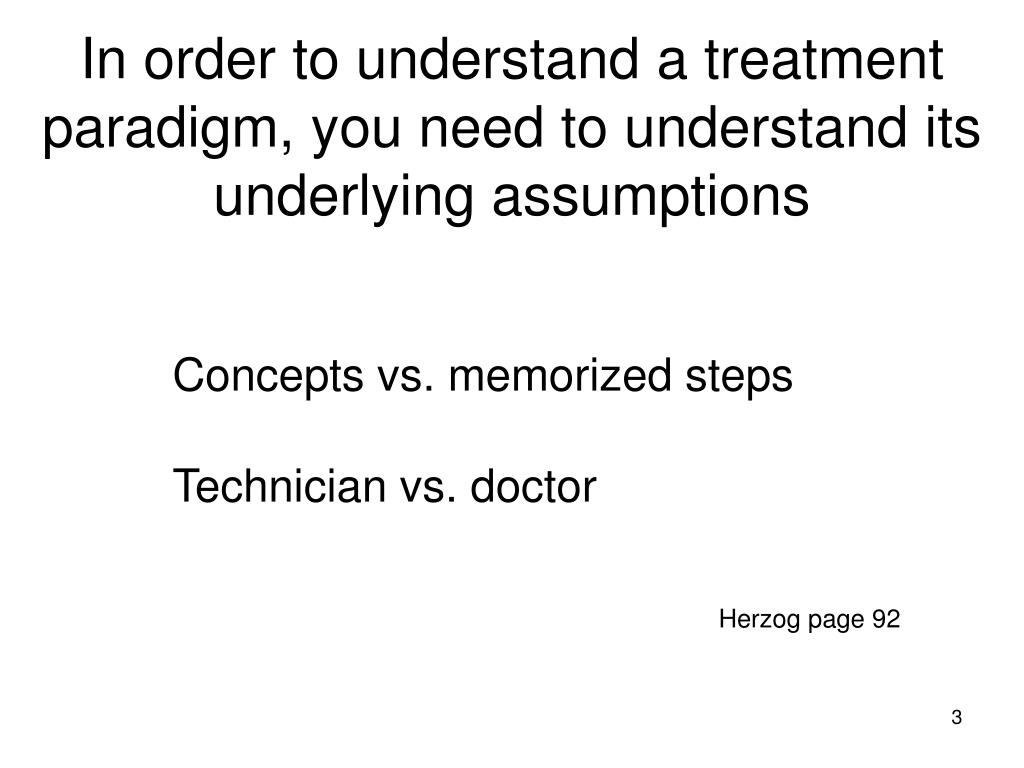 In order to understand a treatment paradigm, you need to understand its underlying assumptions

Concepts vs. memorized steps

Technician vs. doctor

Herzog page 92

3